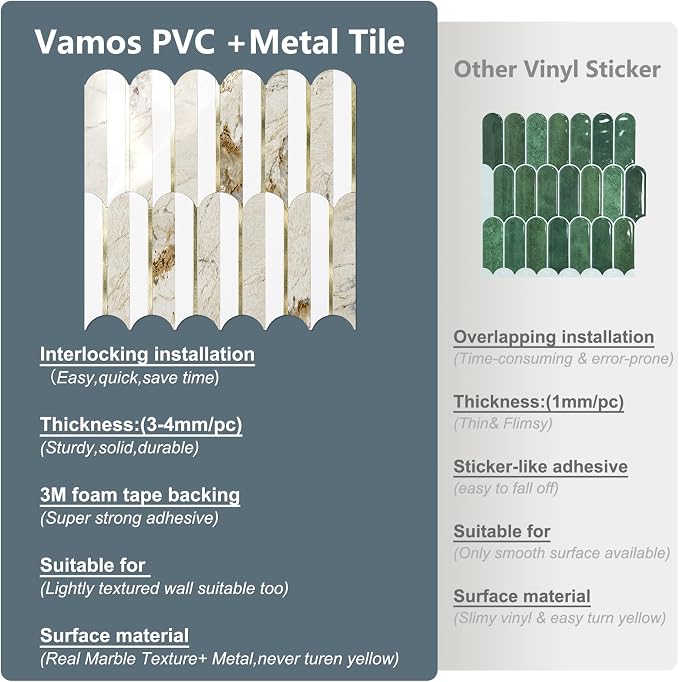 Vamos PVC +Metal Tile

Interlocking installation
（Easy,quick,save time)

Thickness:(3-4mm/pc)
(Sturdy,solid,durable)

3M foam tape backing
(Super strong adhesive)

Suitable for
(Lightly textured wall suitable too)

Surface material
(Real Marble Texture+ Metal,never turen yellow)

Other Vinyl Sticker

Overlapping installation
(Time-consuming & error-prone)

Thickness:(1mm/pc)
(Thin& Flimsy)

Sticker-like adhesive
(easy to fall off)

Suitable for
(Only smooth surface available)

Surface material
(Slimy vinyl & easy turn yellow)